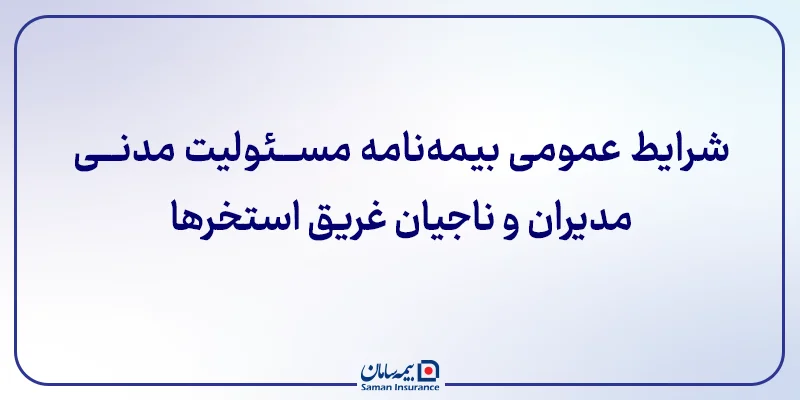 شرایط عمومی بیمه‌نامه مسئولیت مدنی مدیران و ناجیان غریق استخرها

بیمه سامان
Saman Insurance